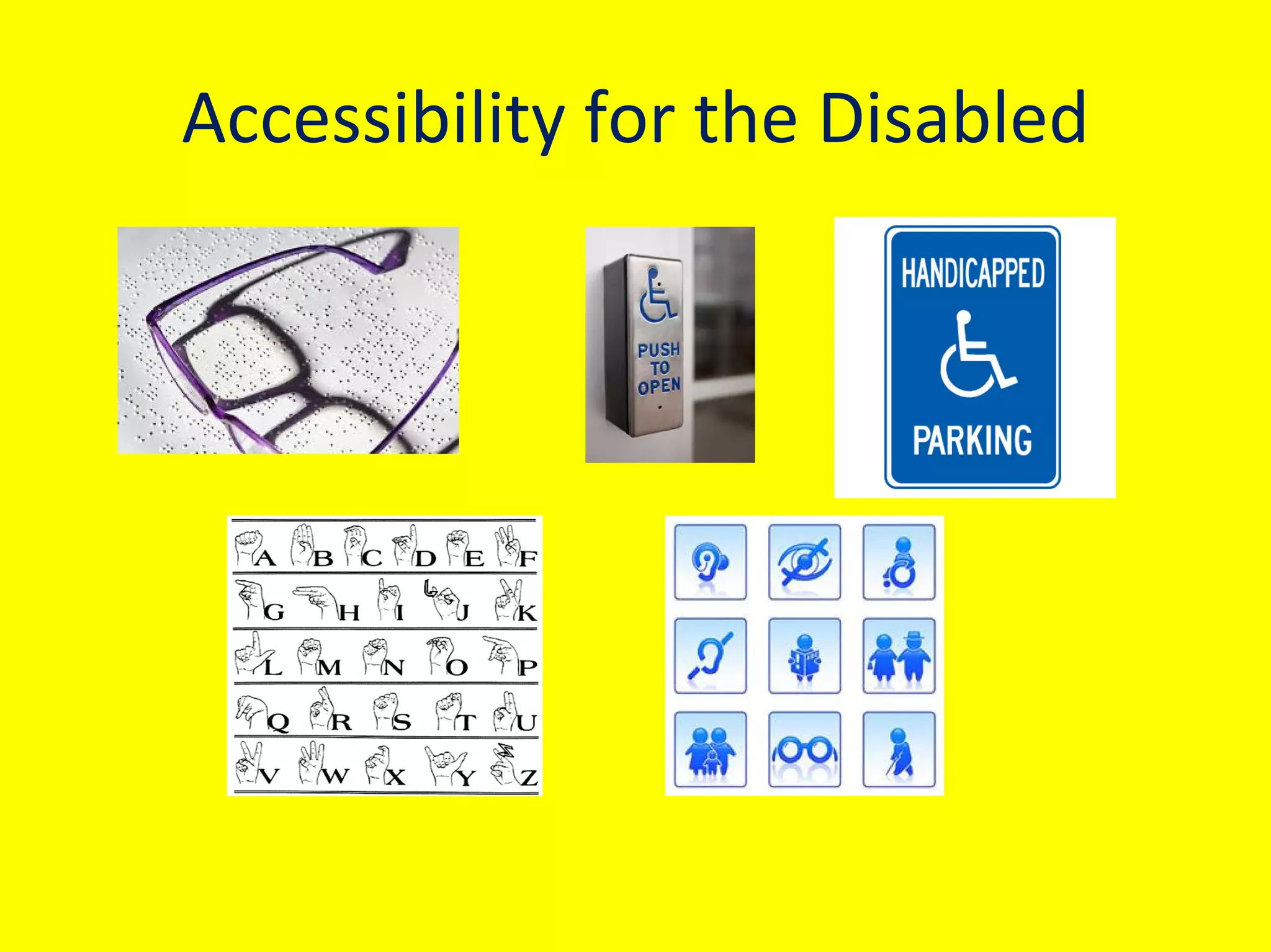 Accessibility for the Disabled

PUSH TO OPEN

HANDICAPPED

PARKING

A B C D E F

G H I J K

L M N O P

Q R S T U

V W X Y Z